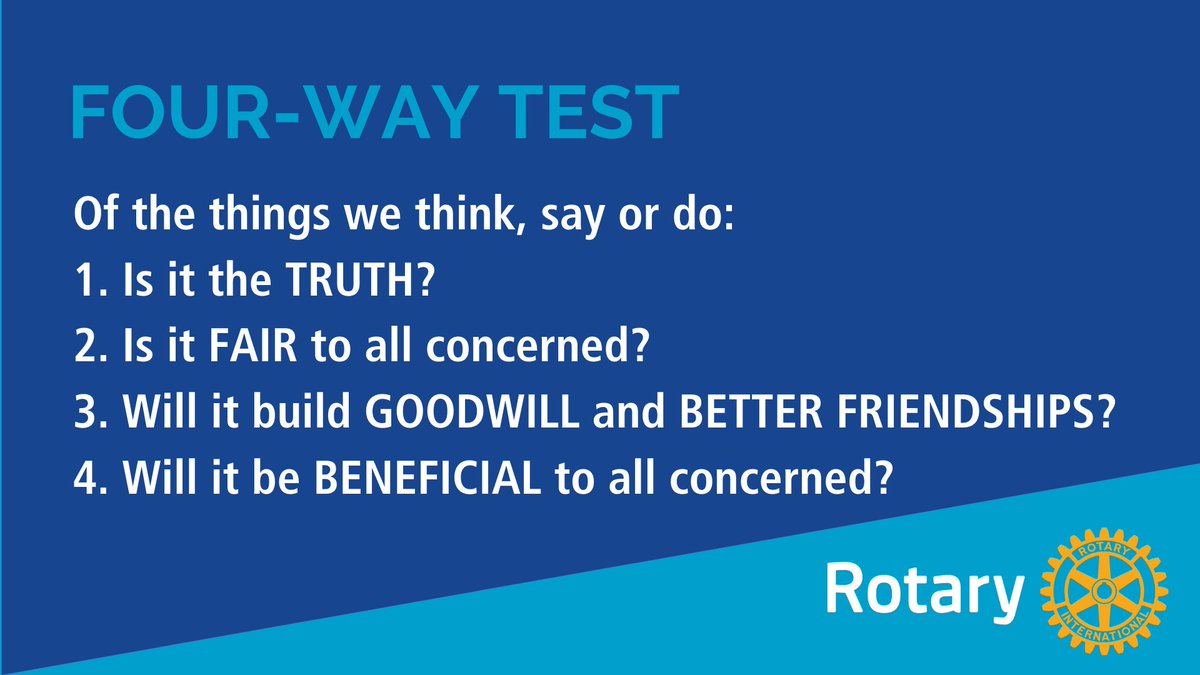 FOUR-WAY TEST

Of the things we think, say or do:

1. Is it the TRUTH?

2. Is it FAIR to all concerned?

3. Will it build GOODWILL and BETTER FRIENDSHIPS?

4. Will it be BENEFICIAL to all concerned?

Rotary

ROTARY INTERNATIONAL